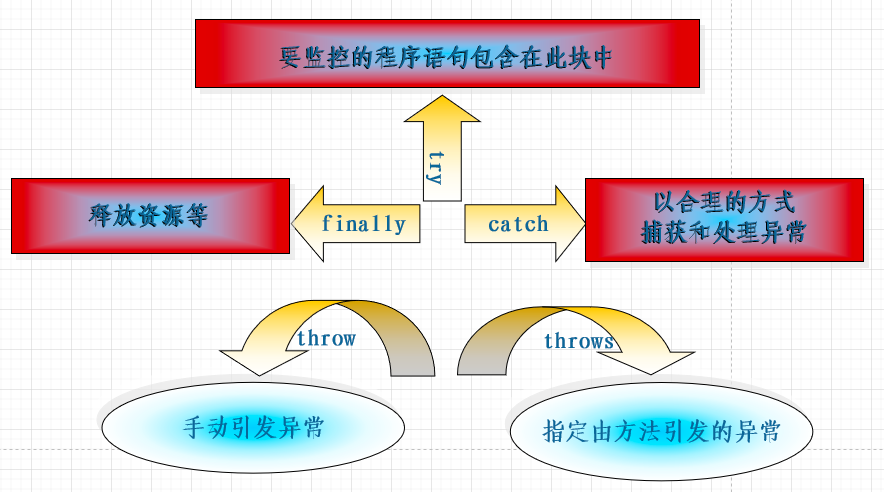 要监控的程序语句包含在此块中

try

释放资源等

finally

catch

以合理的方式
捕获和处理异常

throw

throws

手动引发异常

指定由方法引发的异常